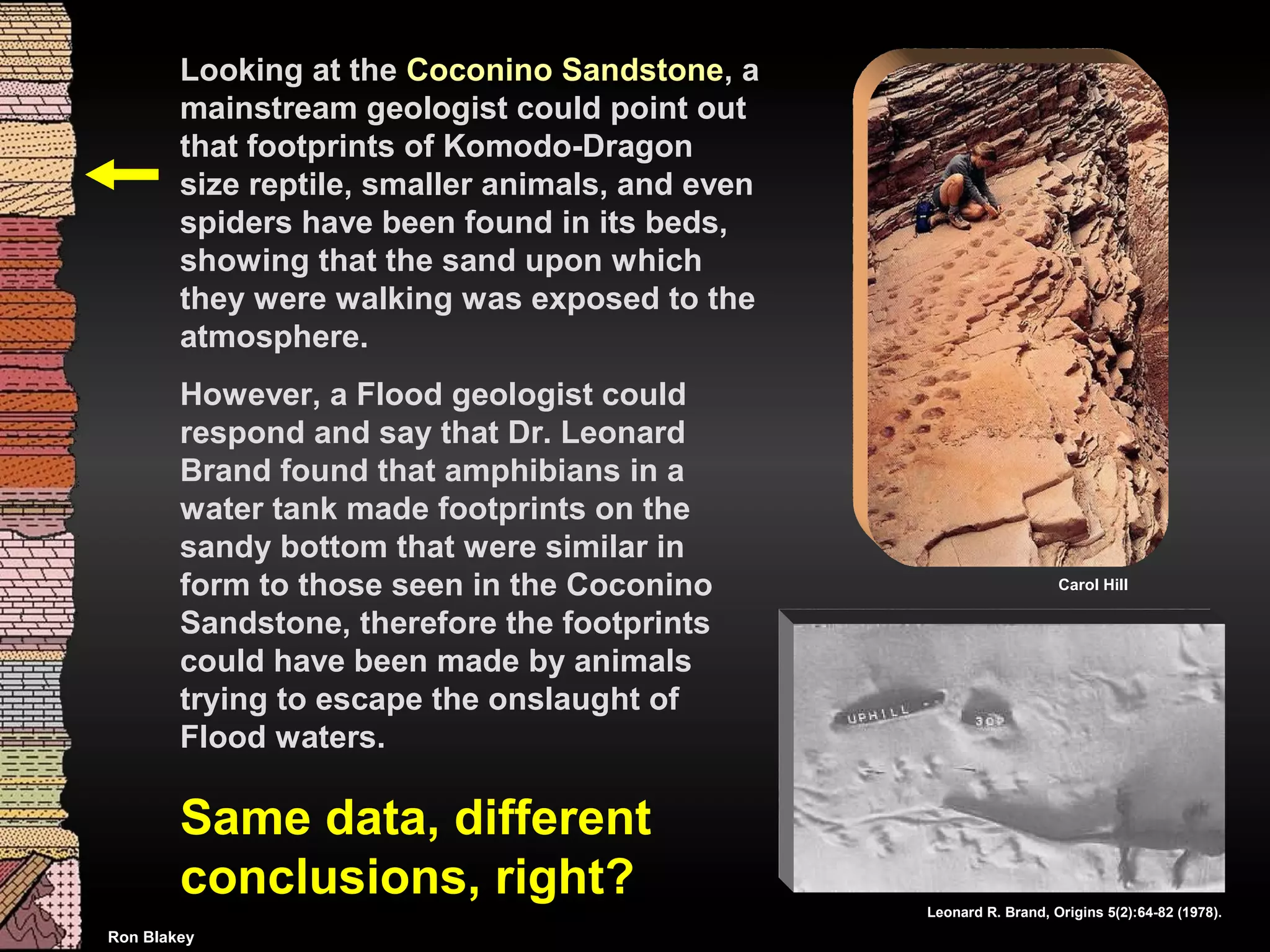 Looking at the Coconino Sandstone, a mainstream geologist could point out that footprints of Komodo-Dragon size reptile, smaller animals, and even spiders have been found in its beds, showing that the sand upon which they were walking was exposed to the atmosphere.

However, a Flood geologist could respond and say that Dr. Leonard Brand found that amphibians in a water tank made footprints on the sandy bottom that were similar in form to those seen in the Coconino Sandstone, therefore the footprints could have been made by animals trying to escape the onslaught of Flood waters.

Same data, different conclusions, right?

Carol Hill

UPHILL

30°

Leonard R. Brand, Origins 5(2):64-82 (1978).

Ron Blakey